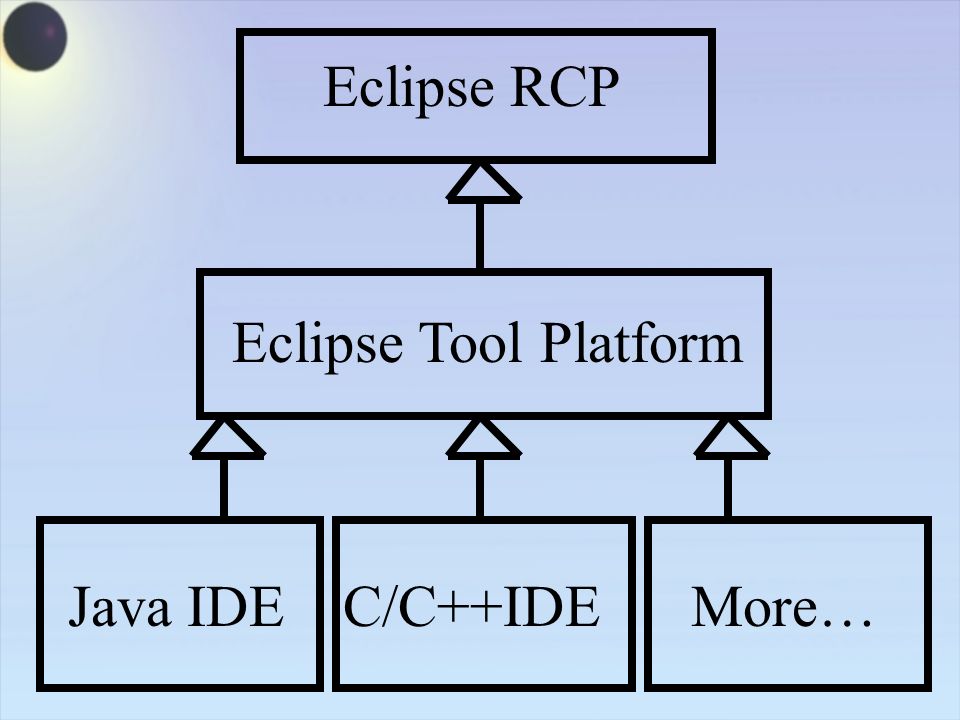 Eclipse RCP

Eclipse Tool Platform

Java IDE

C/C++IDE

More…